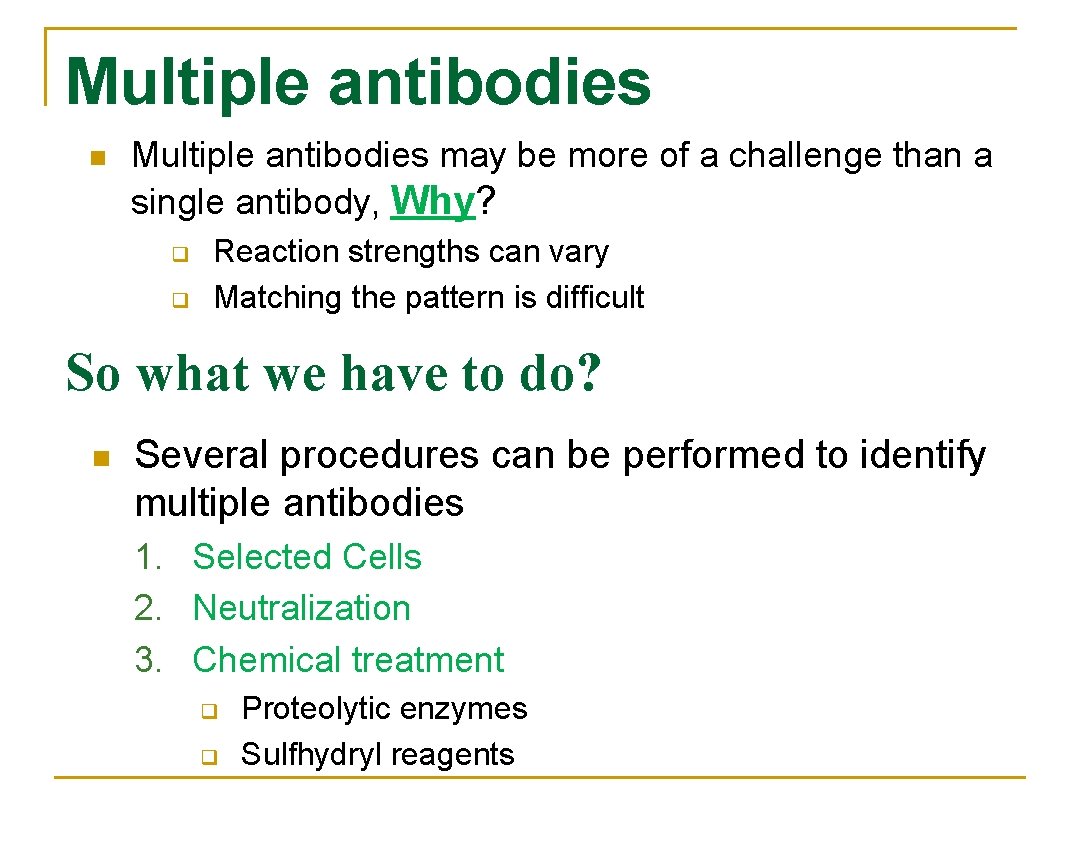 Multiple antibodies

Multiple antibodies may be more of a challenge than a single antibody, Why?

Reaction strengths can vary
Matching the pattern is difficult

So what we have to do?

Several procedures can be performed to identify multiple antibodies

1. Selected Cells
2. Neutralization
3. Chemical treatment

Proteolytic enzymes
Sulfhydryl reagents